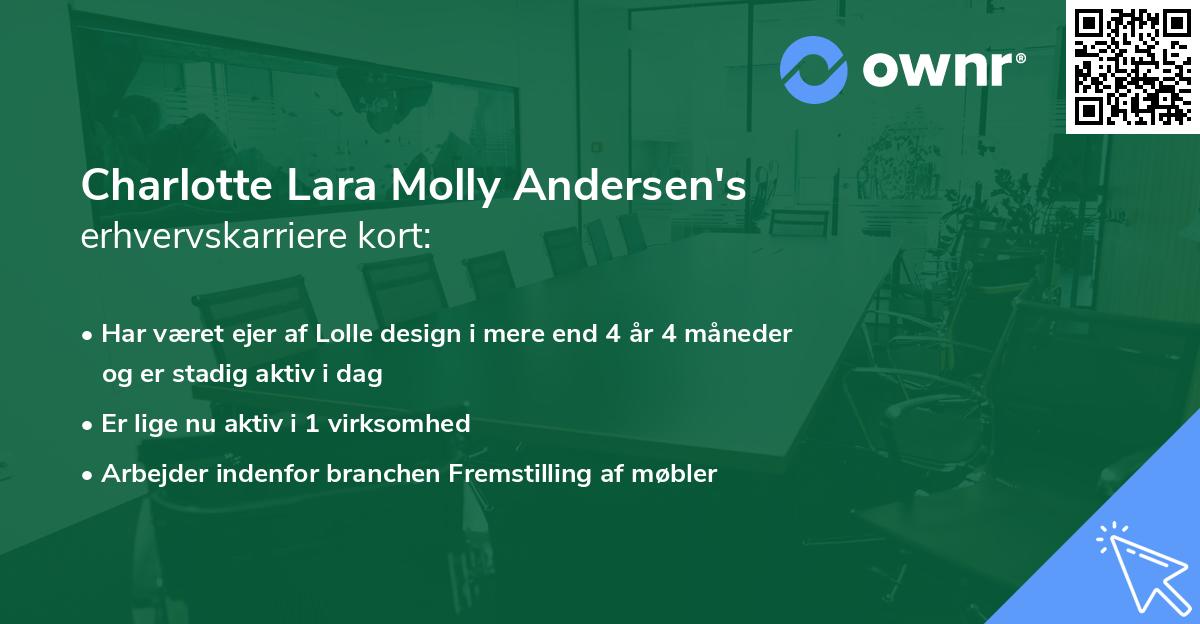 ownr®

Charlotte Lara Molly Andersen's erhvervskarriere kort:

• Har været ejer af Lolle design i mere end 4 år 4 måneder og er stadig aktiv i dag
• Er lige nu aktiv i 1 virksomhed
• Arbejder indenfor branchen Fremstilling af møbler